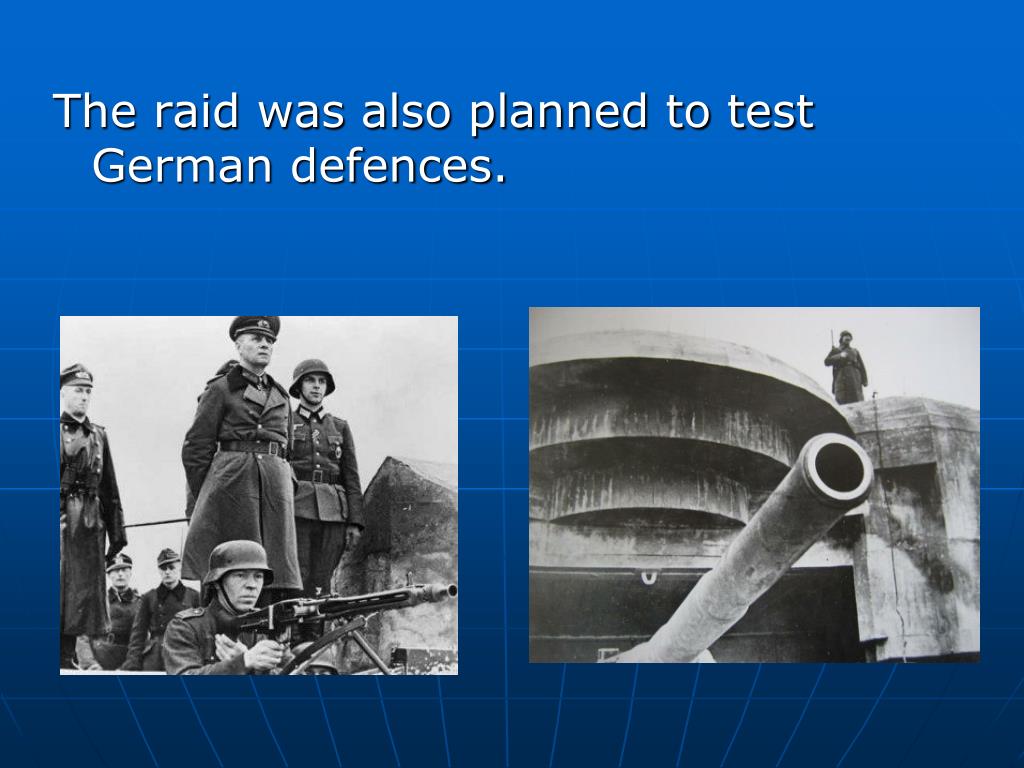 The raid was also planned to test German defences.